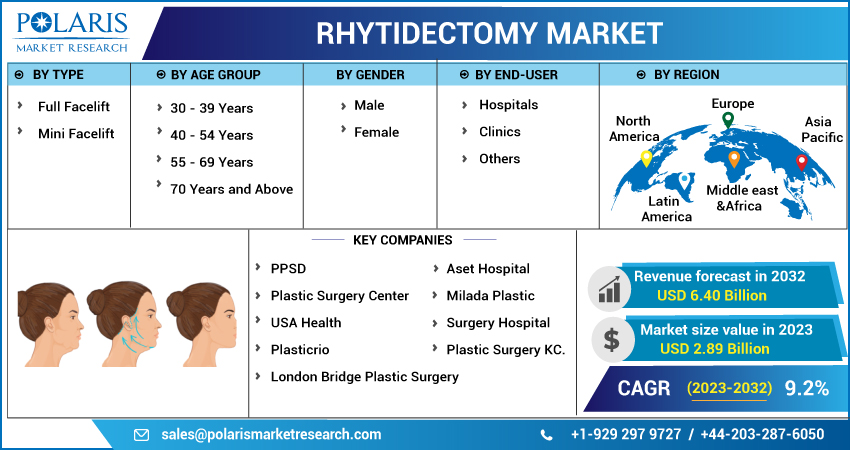 POLARIS
MARKET RESEARCH

RHYTIDECTOMY MARKET

BY TYPE
Full Facelift
Mini Facelift

BY AGE GROUP
30 - 39 Years
40 - 54 Years
55 - 69 Years
70 Years and Above

BY GENDER
Male
Female

BY END-USER
Hospitals
Clinics
Others

BY REGION
North America
Europe
Asia Pacific
Latin America
Middle east &Africa

KEY COMPANIES
PPSD
Plastic Surgery Center
USA Health
Plasticrio
London Bridge Plastic Surgery
Aset Hospital
Milada Plastic
Surgery Hospital
Plastic Surgery KC.

Revenue forecast in 2032
USD 6.40 Billion

Market size value in 2023
USD 2.89 Billion

CAGR (2023-2032) 9.2%

sales@polarismarketresearch.com
+1-929 297 9727 / +44-203-287-6050